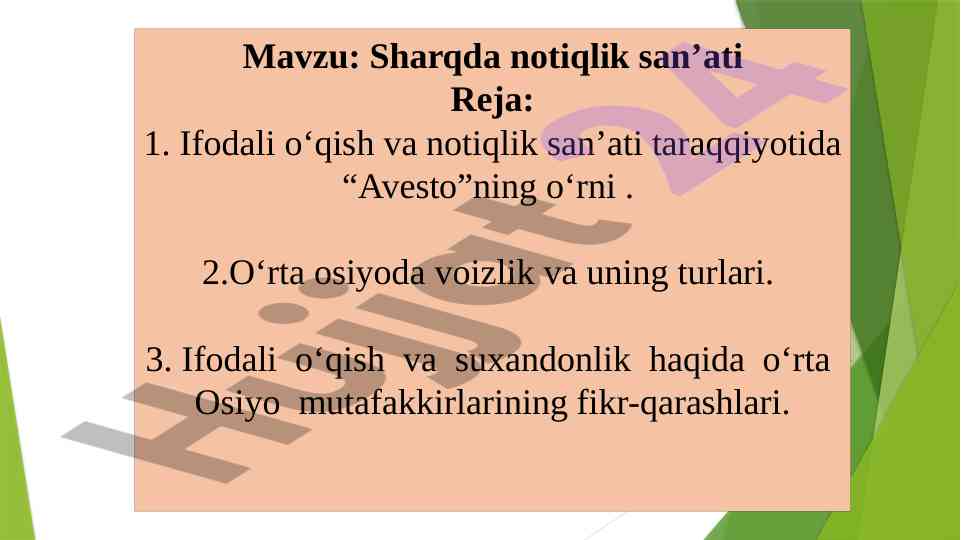 Mavzu: Sharqda notiqlik san’ati
Reja:
1. Ifodali o‘qish va notiqlik san’ati taraqqiyotida “Avesto”ning o‘rni .

2.O‘rta osiyoda voizlik va uning turlari.

3. Ifodali o‘qish va suxandonlik haqida o‘rta Osiyo mutafakkirlarining fikr-qarashlari.

Hujjat24